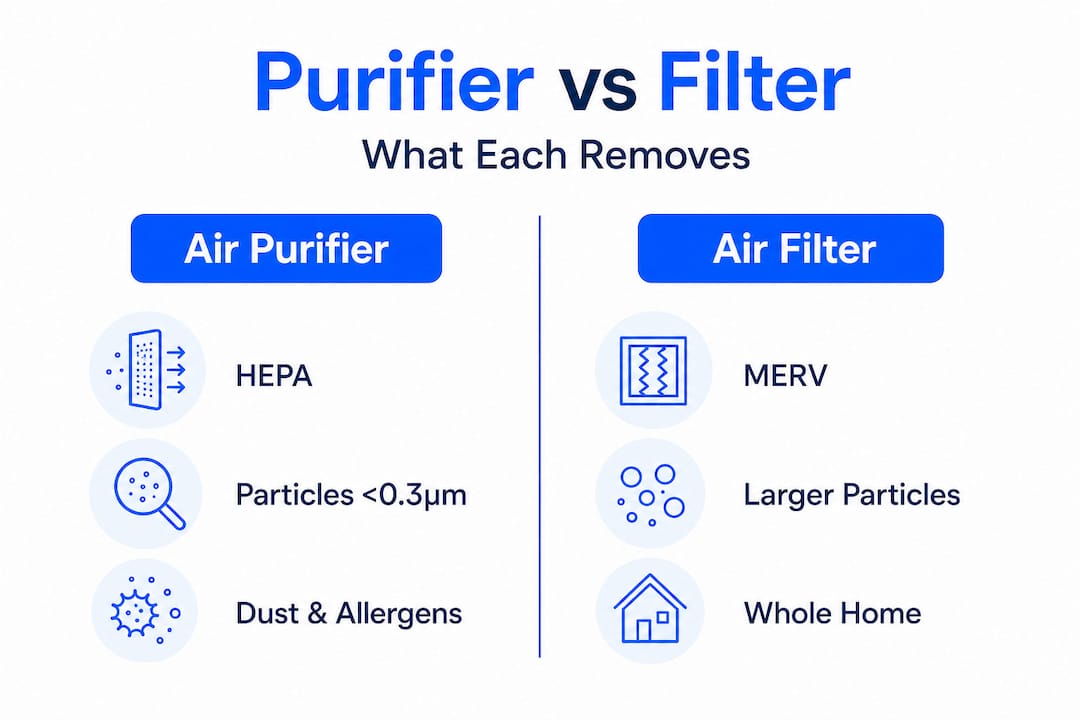 Purifier vs Filter

What Each Removes

Air Purifier

HEPA

Particles <0.3μm

Dust & Allergens

Air Filter

MERV

Larger Particles

Whole Home